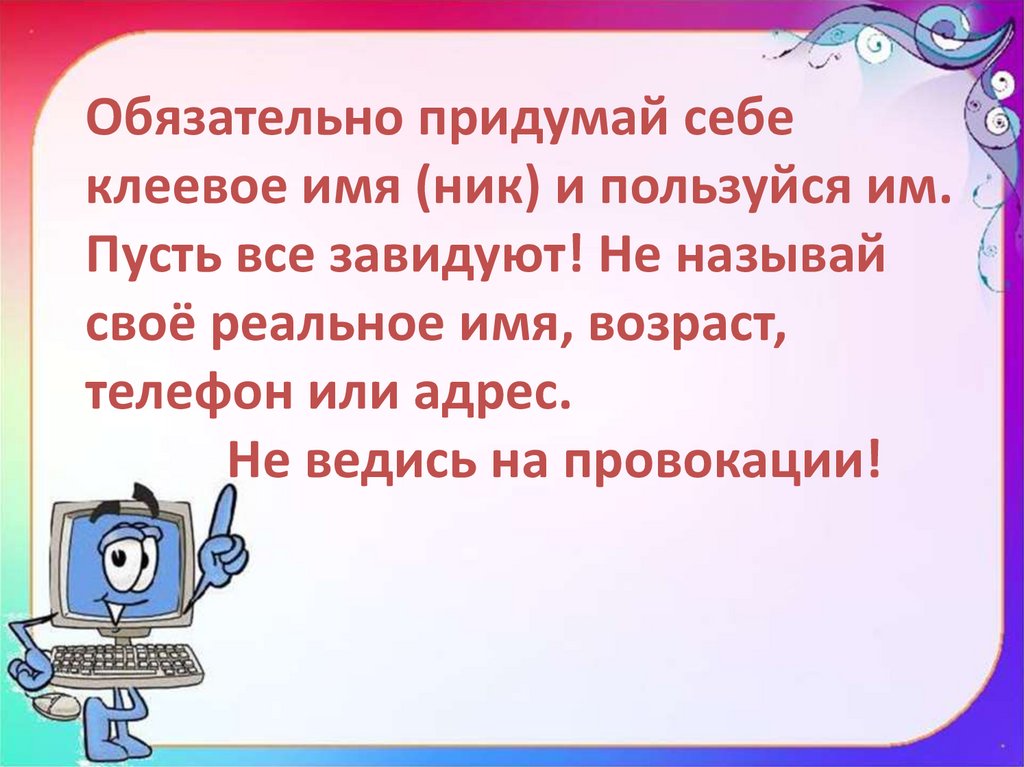 Обязательно придумай себе клеевое имя (ник) и пользуйся им. Пусть все завидуют! Не называй своё реальное имя, возраст, телефон или адрес.

Не ведись на провокации!